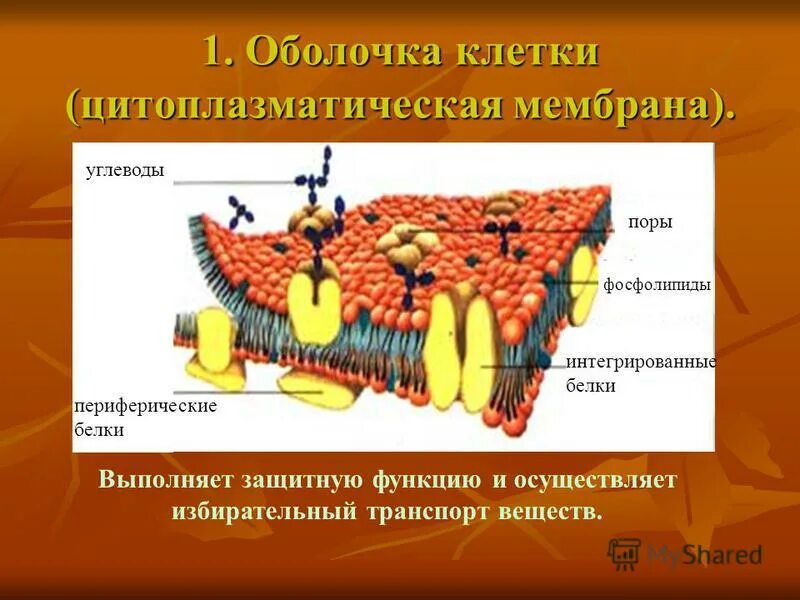 1. Оболочка клетки (цитоплазматическая мембрана).

углеводы

поры

фосфолипиды

интегрированные белки

периферические белки

Выполняет защитную функцию и осуществляет избирательный транспорт веществ.

MyShared